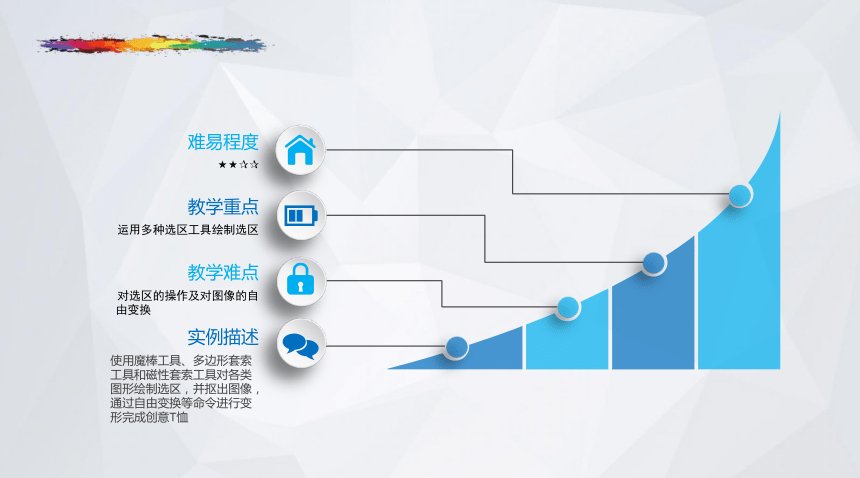 难易程度
★★☆☆

教学重点
运用多种选区工具绘制选区

教学难点
对选区的操作及对图像的自由变换

实例描述
使用魔棒工具、多边形套索工具和磁性套索工具对各类图形绘制选区，并抠出图像，通过自由变换等命令进行变形完成创意T恤